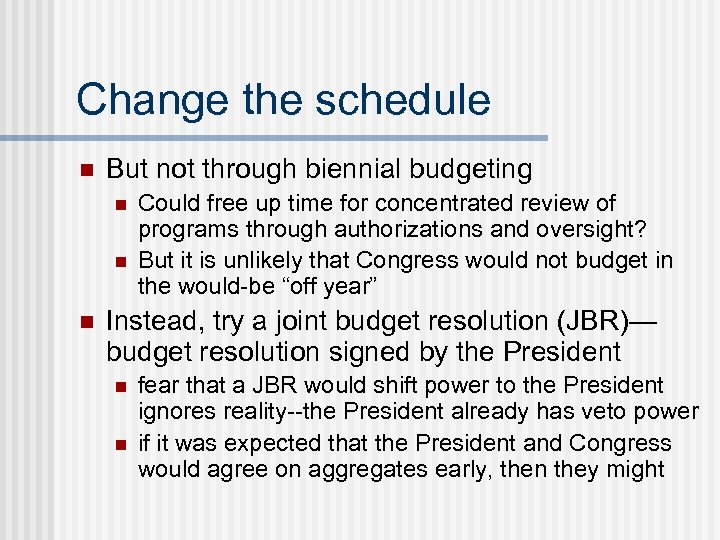 Change the schedule

But not through biennial budgeting

Could free up time for concentrated review of programs through authorizations and oversight?

But it is unlikely that Congress would not budget in the would-be “off year”

Instead, try a joint budget resolution (JBR)—budget resolution signed by the President

fear that a JBR would shift power to the President ignores reality--the President already has veto power

if it was expected that the President and Congress would agree on aggregates early, then they might